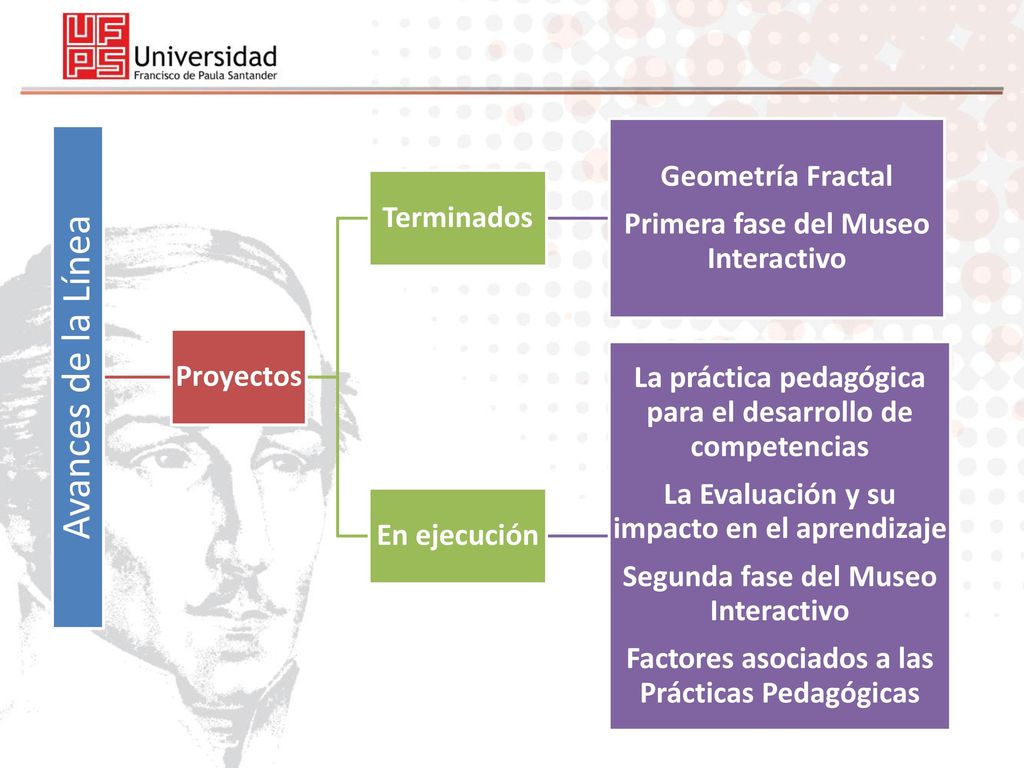 UFPS Universidad Francisco de Paula Santander

Avances de la Línea

Proyectos

Terminados

Geometría Fractal

Primera fase del Museo Interactivo

En ejecución

La práctica pedagógica para el desarrollo de competencias

La Evaluación y su impacto en el aprendizaje

Segunda fase del Museo Interactivo

Factores asociados a las Prácticas Pedagógicas